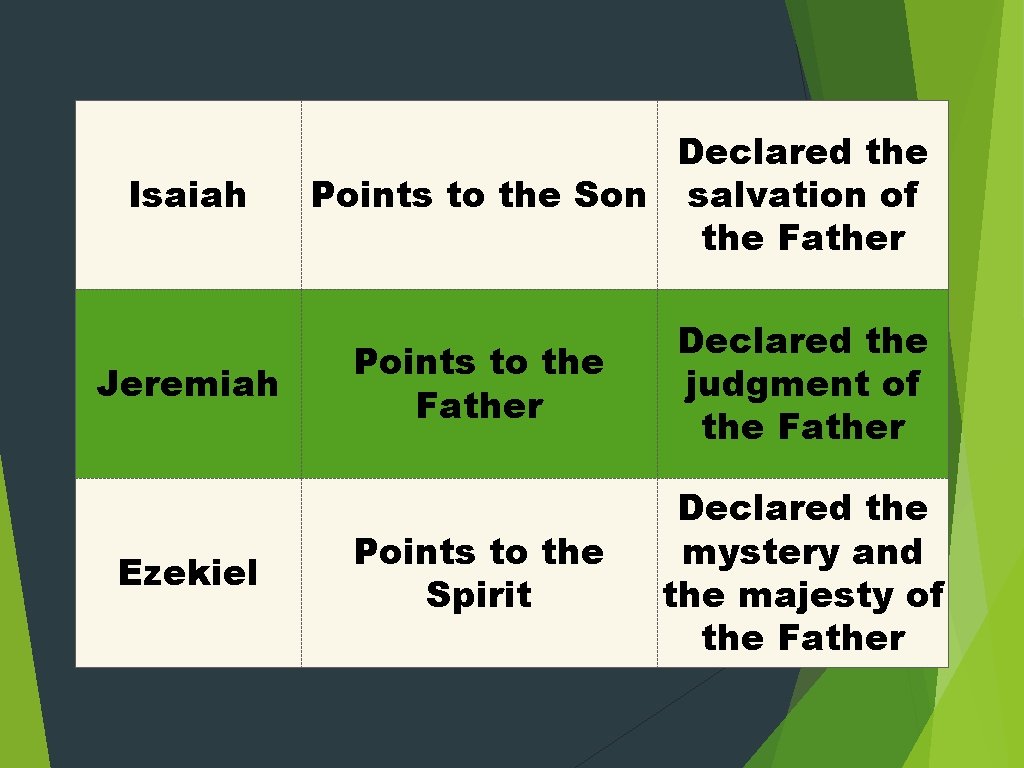 | Isaiah | Points to the Son | Declared the salvation of the Father |
|---|---|---|
| Jeremiah | Points to the Father | Declared the judgment of the Father |
| Ezekiel | Points to the Spirit | Declared the mystery and the majesty of the Father |